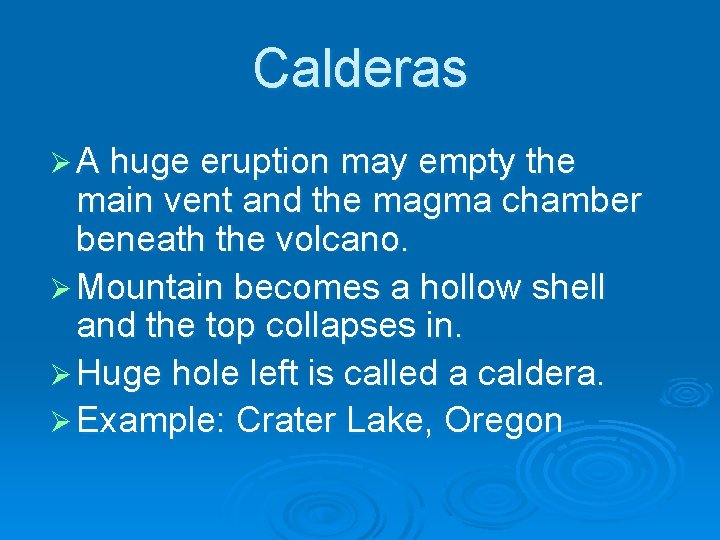 Calderas

➢ A huge eruption may empty the main vent and the magma chamber beneath the volcano.

➢ Mountain becomes a hollow shell and the top collapses in.

➢ Huge hole left is called a caldera.

➢ Example: Crater Lake, Oregon